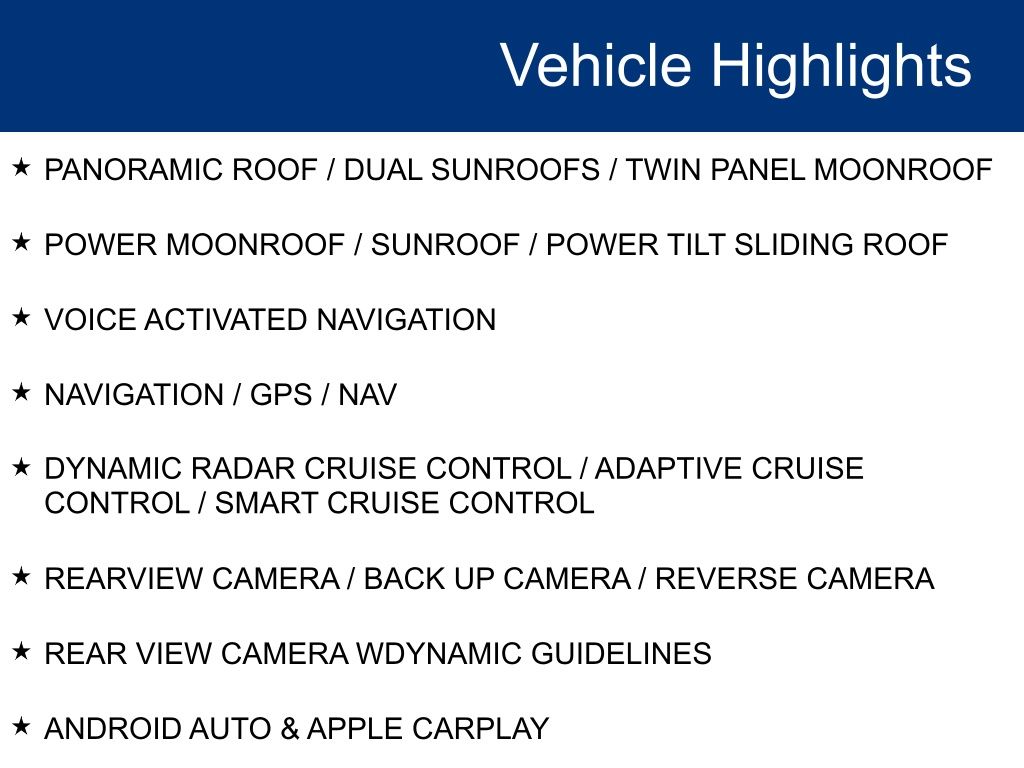 Vehicle Highlights

★ PANORAMIC ROOF / DUAL SUNROOFS / TWIN PANEL MOONROOF

★ POWER MOONROOF / SUNROOF / POWER TILT SLIDING ROOF

★ VOICE ACTIVATED NAVIGATION

★ NAVIGATION / GPS / NAV

★ DYNAMIC RADAR CRUISE CONTROL / ADAPTIVE CRUISE CONTROL / SMART CRUISE CONTROL

★ REARVIEW CAMERA / BACK UP CAMERA / REVERSE CAMERA

★ REAR VIEW CAMERA WDYNAMIC GUIDELINES

★ ANDROID AUTO & APPLE CARPLAY